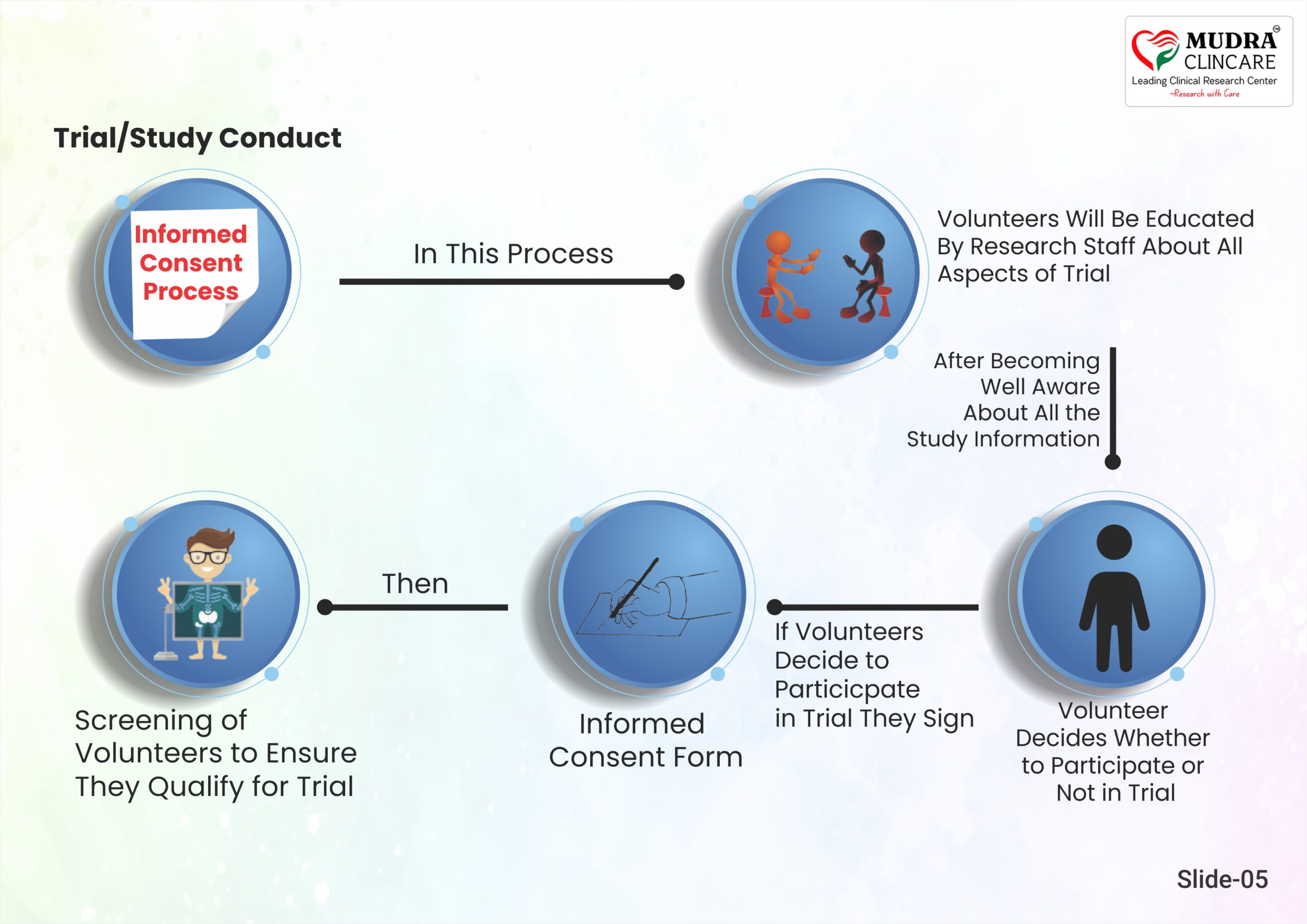 MUDRA CLINCARE
Leading Clinical Research Center
~Research with Care

Trial/Study Conduct

Informed Consent Process

In This Process

Volunteers Will Be Educated By Research Staff About All Aspects of Trial

After Becoming Well Aware About All the Study Information

Volunteer Decides Whether to Participate or Not in Trial

If Volunteers Decide to Particicpate in Trial They Sign

Informed Consent Form

Then

Screening of Volunteers to Ensure They Qualify for Trial

Slide-05